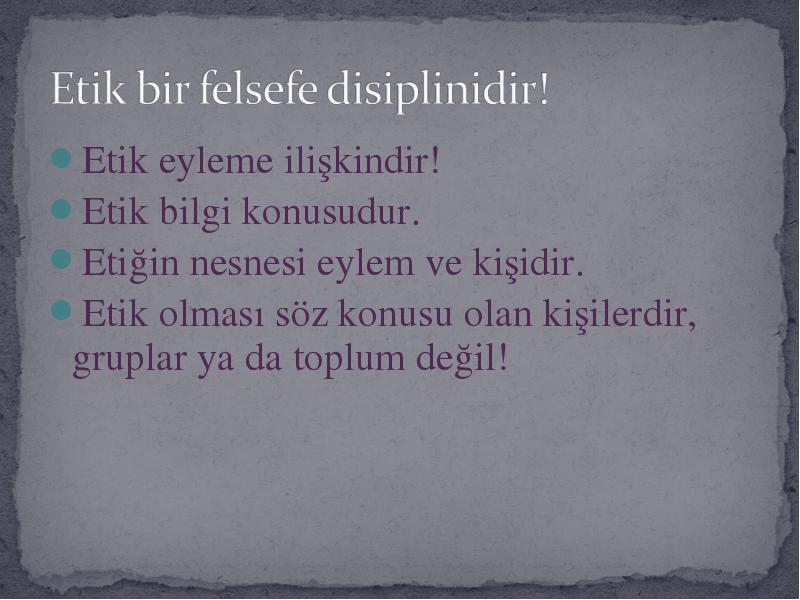 Etik bir felsefe disiplinidir!

Etik eyleme ilişkindir!

Etik bilgi konusudur.

Etiğin nesnesi eylem ve kişidir.

Etik olması söz konusu olan kişilerdir, gruplar ya da toplum değil!